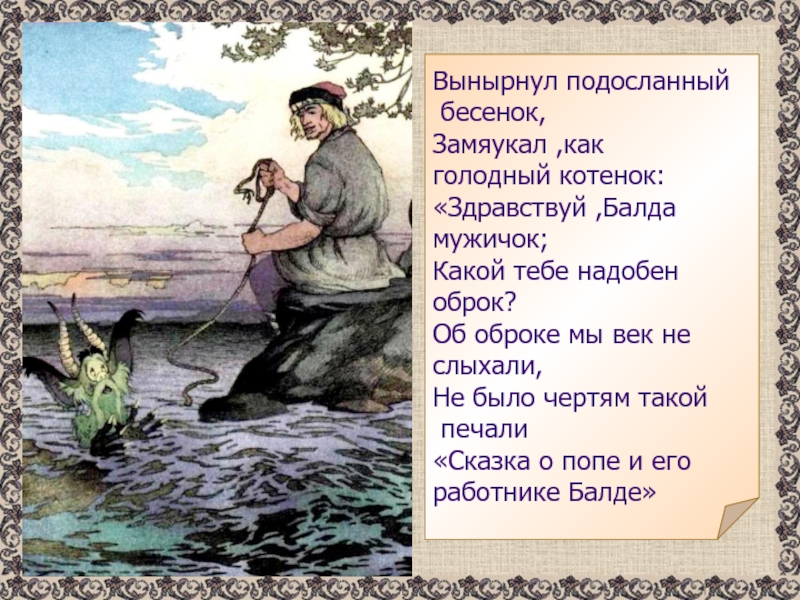 Вынырнул подосланный бесенок,
Замяукал ,как голодный котенок:
«Здравствуй ,Балда мужичок;
Какой тебе надобен оброк?
Об оброке мы век не слыхали,
Не было чертям такой печали
«Сказка о попе и его работнике Балде»